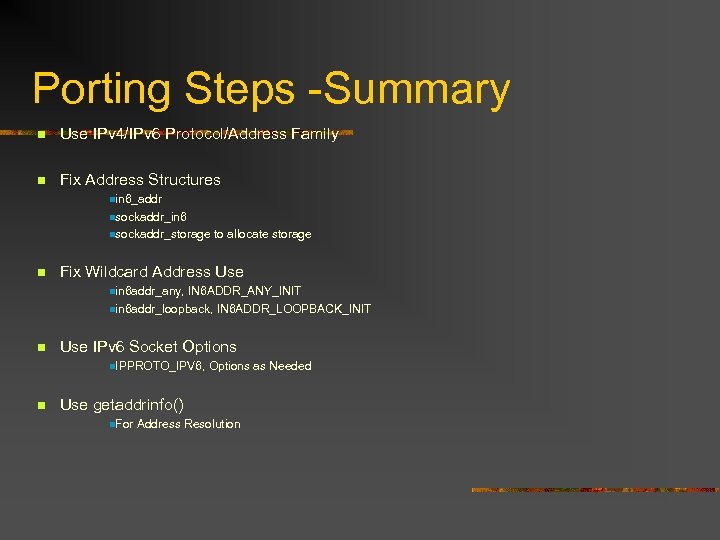 Porting Steps -Summary

Use IPv4/IPv6 Protocol/Address Family

Fix Address Structures
in6_addr
sockaddr_in6
sockaddr_storage to allocate storage

Fix Wildcard Address Use
in6addr_any, IN6ADDR_ANY_INIT
in6addr_loopback, IN6ADDR_LOOPBACK_INIT

Use IPv6 Socket Options
IPPROTO_IPV6, Options as Needed

Use getaddrinfo()
For Address Resolution